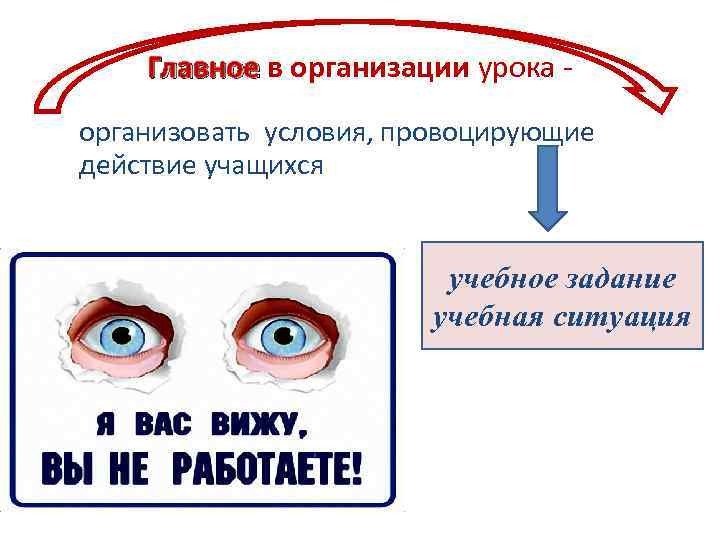 Главное в организации урока -

организовать условия, провоцирующие действие учащихся

учебное задание
учебная ситуация

Я ВАС ВИЖУ,
ВЫ НЕ РАБОТАЕТЕ!